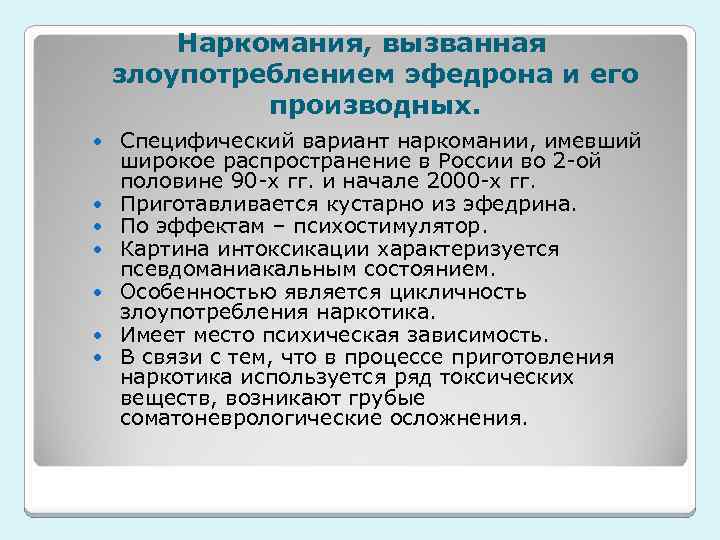 Наркомания, вызванная злоупотреблением эфедрона и его производных.

• Специфический вариант наркомании, имевший широкое распространение в России во 2-ой половине 90-х гг. и начале 2000-х гг.
• Приготавливается кустарно из эфедрина.
• По эффектам – психостимулятор.
• Картина интоксикации характеризуется псевдоманиакальным состоянием.
• Особенностью является цикличность злоупотребления наркотика.
• Имеет место психическая зависимость.
• В связи с тем, что в процессе приготовления наркотика используется ряд токсических веществ, возникают грубые соматоневрологические осложнения.